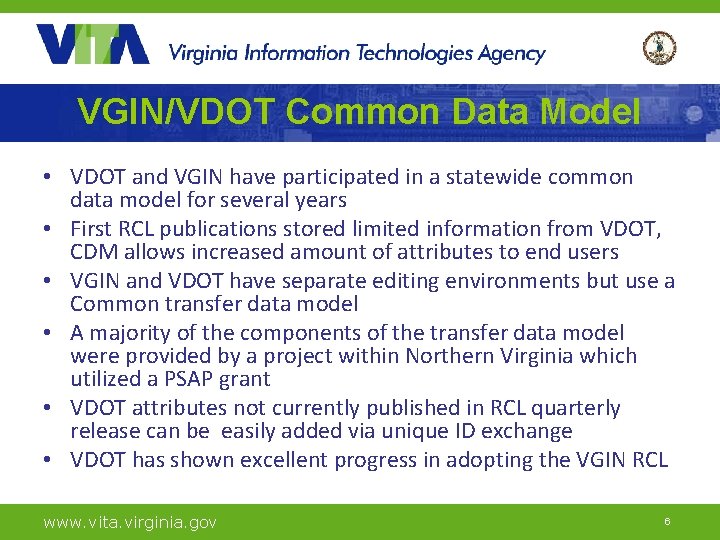 VITA Virginia Information Technologies Agency

VGIN/VDOT Common Data Model

• VDOT and VGIN have participated in a statewide common data model for several years
• First RCL publications stored limited information from VDOT, CDM allows increased amount of attributes to end users
• VGIN and VDOT have separate editing environments but use a Common transfer data model
• A majority of the components of the transfer data model were provided by a project within Northern Virginia which utilized a PSAP grant
• VDOT attributes not currently published in RCL quarterly release can be easily added via unique ID exchange
• VDOT has shown excellent progress in adopting the VGIN RCL

www.vita.virginia.gov

6